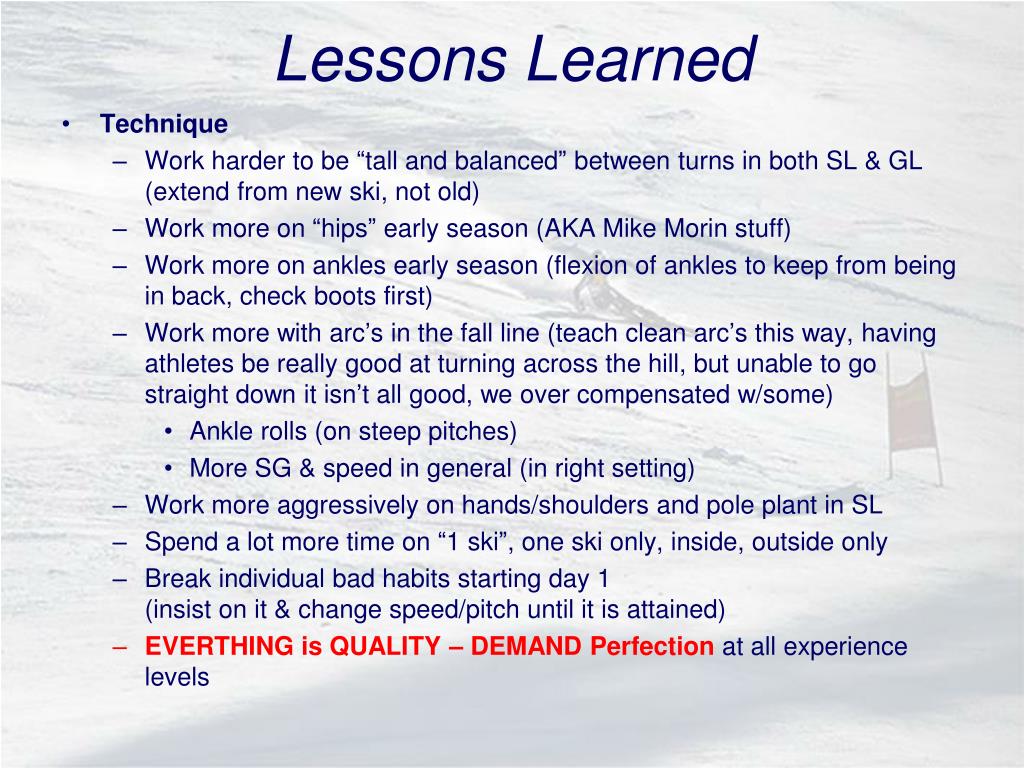 Lessons Learned

• Technique
– Work harder to be “tall and balanced” between turns in both SL & GL (extend from new ski, not old)
– Work more on “hips” early season (AKA Mike Morin stuff)
– Work more on ankles early season (flexion of ankles to keep from being in back, check boots first)
– Work more with arc’s in the fall line (teach clean arc’s this way, having athletes be really good at turning across the hill, but unable to go straight down it isn’t all good, we over compensated w/some)
• Ankle rolls (on steep pitches)
• More SG & speed in general (in right setting)
– Work more aggressively on hands/shoulders and pole plant in SL
– Spend a lot more time on “1 ski”, one ski only, inside, outside only
– Break individual bad habits starting day 1
(insist on it & change speed/pitch until it is attained)
– EVERTHING is QUALITY – DEMAND Perfection at all experience levels